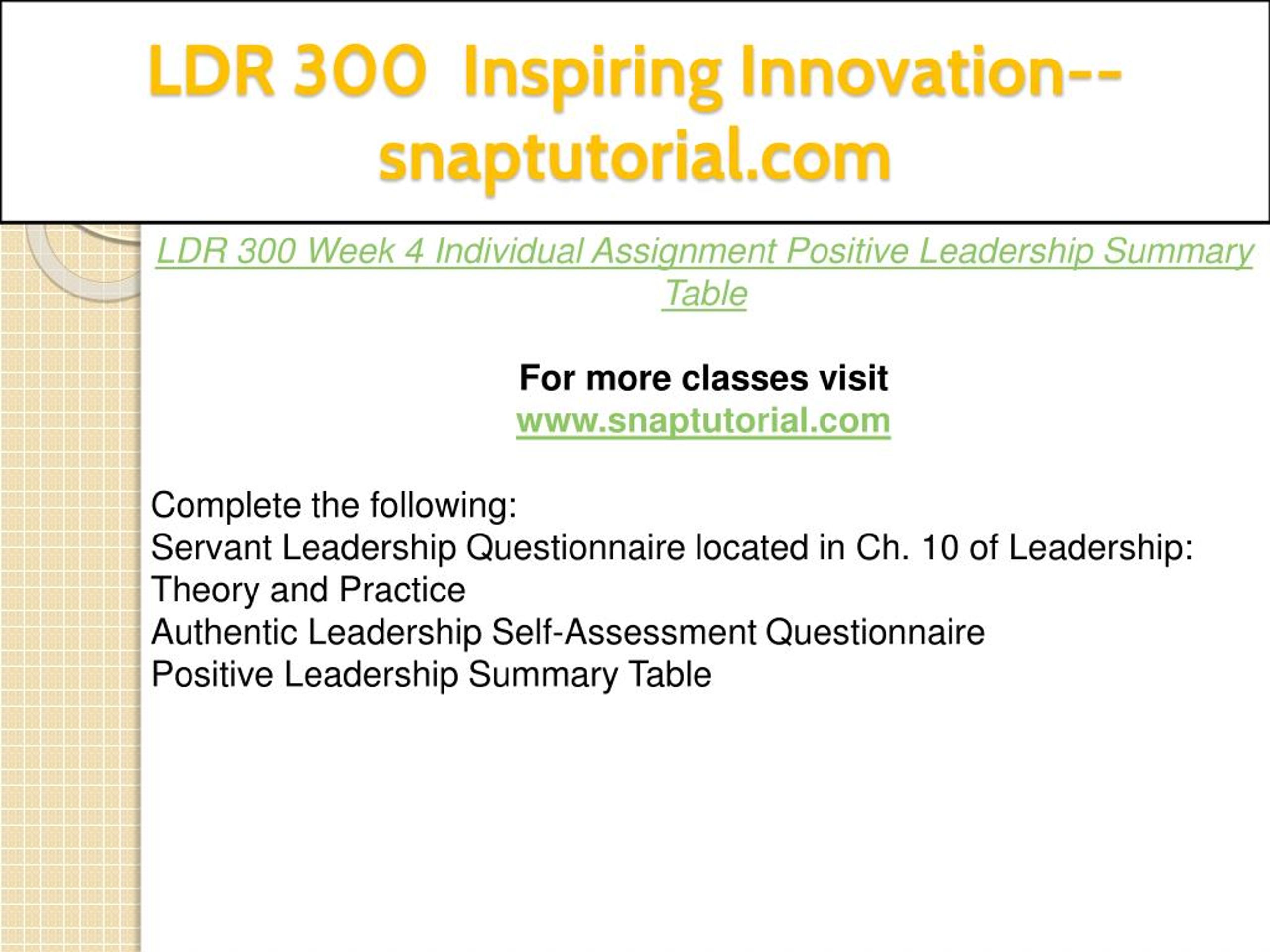 LDR 300 Inspiring Innovation--snaptutorial.com

LDR 300 Week 4 Individual Assignment Positive Leadership Summary Table

For more classes visit
www.snaptutorial.com

Complete the following:
Servant Leadership Questionnaire located in Ch. 10 of Leadership: Theory and Practice
Authentic Leadership Self-Assessment Questionnaire
Positive Leadership Summary Table